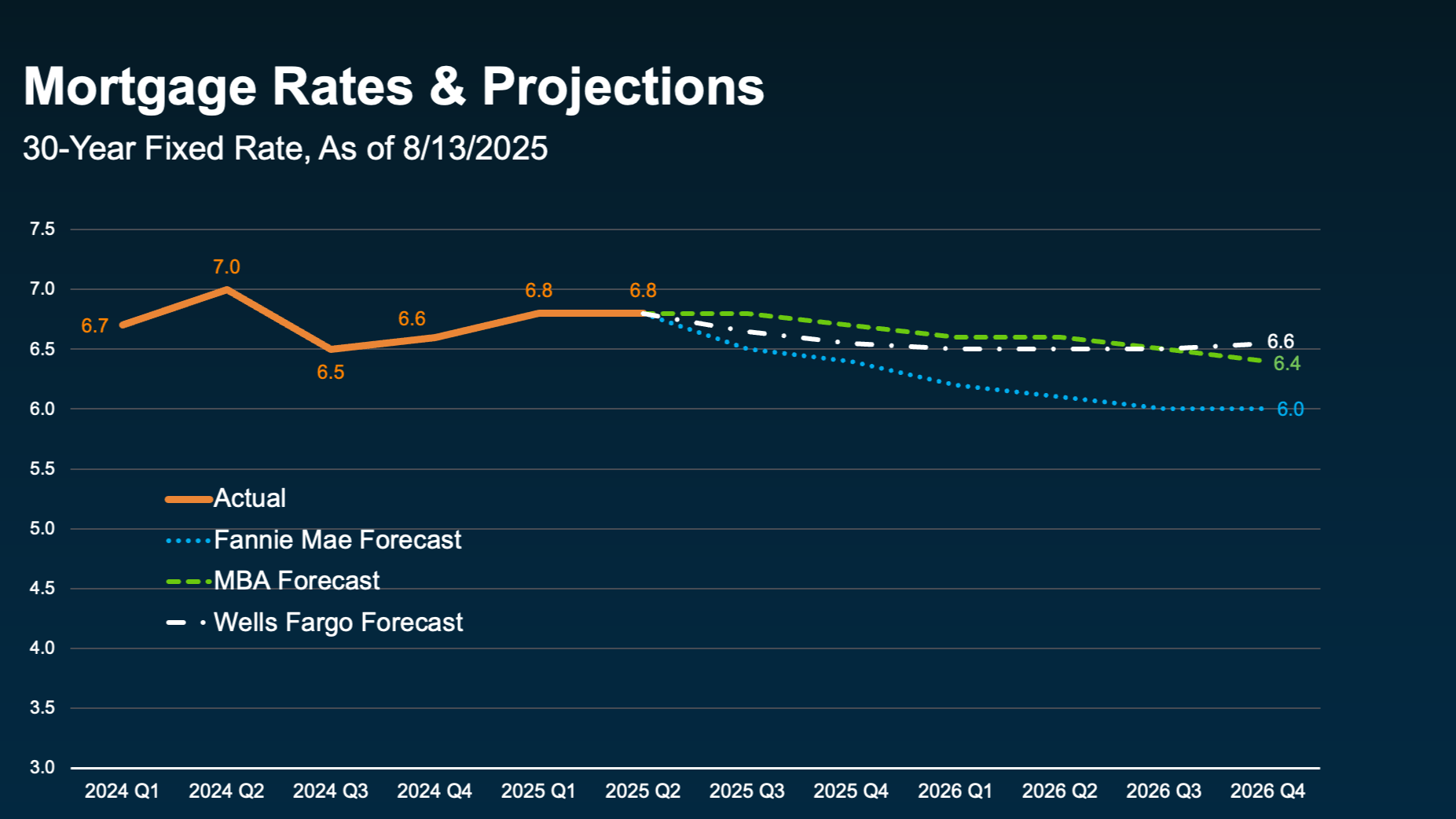 Mortgage Rates & Projections

30-Year Fixed Rate, As of 8/13/2025

7.5
7.0
6.5
6.0
5.5
5.0
4.5
4.0
3.5
3.0

6.7
7.0
6.5
6.6
6.8
6.8
6.6
6.4
6.0

Actual
Fannie Mae Forecast
MBA Forecast
Wells Fargo Forecast

2024 Q1 2024 Q2 2024 Q3 2024 Q4 2025 Q1 2025 Q2 2025 Q3 2025 Q4 2026 Q1 2026 Q2 2026 Q3 2026 Q4